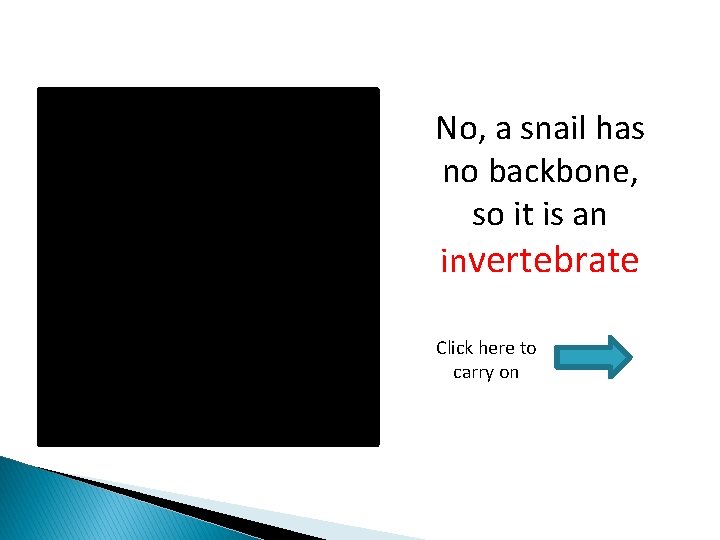 No, a snail has no backbone, so it is an invertebrate

Click here to carry on